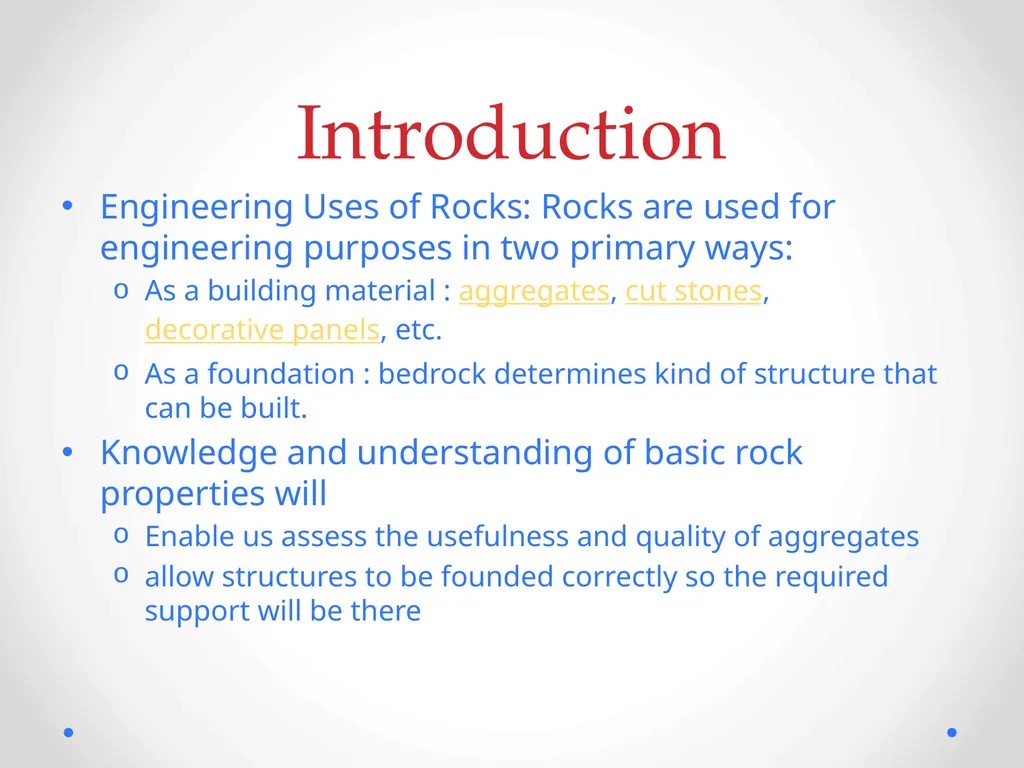 Introduction

• Engineering Uses of Rocks: Rocks are used for engineering purposes in two primary ways:
o As a building material : aggregates, cut stones, decorative panels, etc.
o As a foundation : bedrock determines kind of structure that can be built.

• Knowledge and understanding of basic rock properties will
o Enable us assess the usefulness and quality of aggregates
o allow structures to be founded correctly so the required support will be there